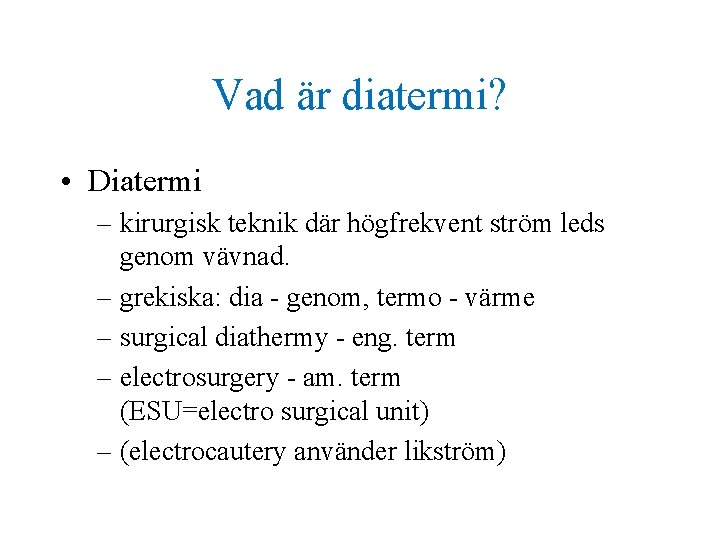 Vad är diatermi?

• Diatermi
– kirurgisk teknik där högfrekvent ström leds genom vävnad.
– grekiska: dia - genom, termo - värme
– surgical diathermy - eng. term
– electrosurgery - am. term (ESU=electro surgical unit)
– (electrocautery använder likström)